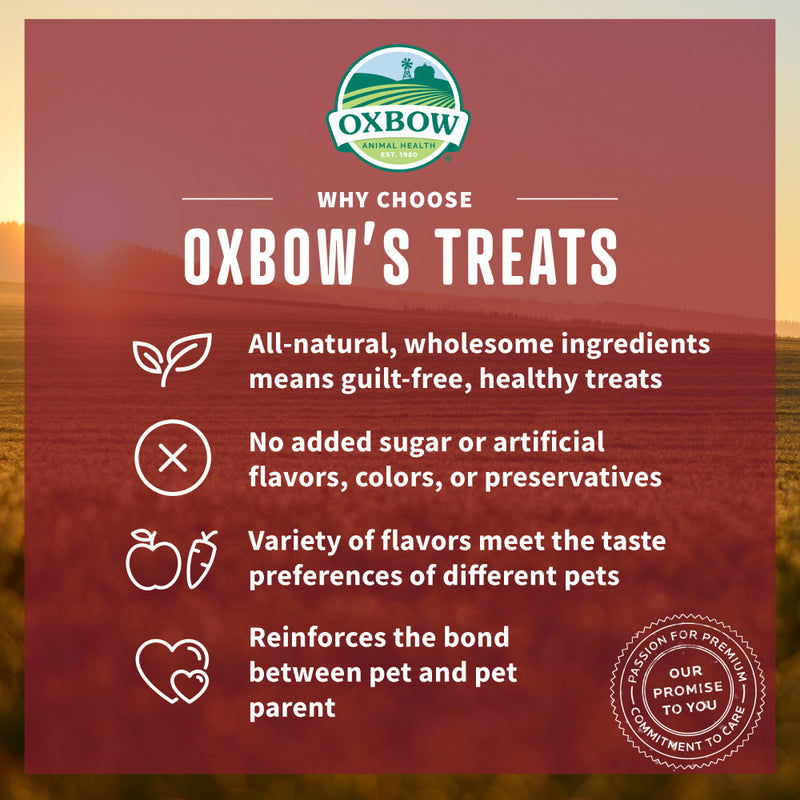 OXBOW
ANIMAL HEALTH
EST. 1980

WHY CHOOSE

OXBOW'S TREATS

All-natural, wholesome ingredients means guilt-free, healthy treats

No added sugar or artificial flavors, colors, or preservatives

Variety of flavors meet the taste preferences of different pets

Reinforces the bond between pet and pet parent

PASSION FOR PREMIUM
OUR PROMISE TO YOU
COMMITMENT TO CARE